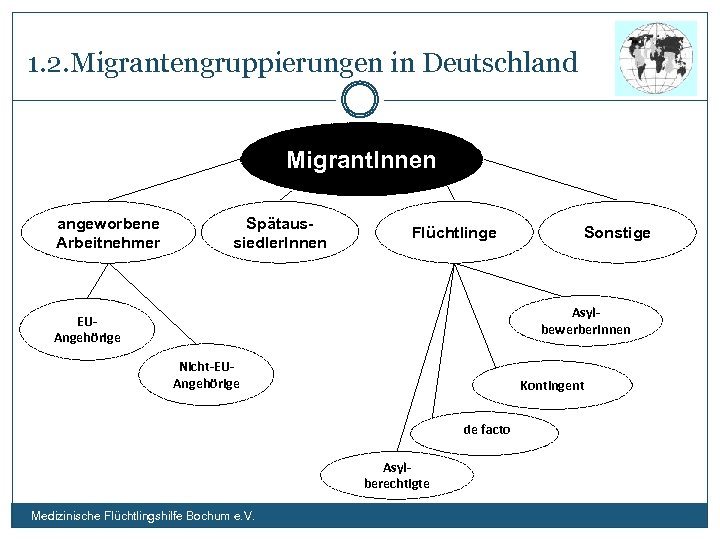 1.2.Migrantengruppierungen in Deutschland

MigrantInnen

angeworbene Arbeitnehmer

Spätaus-siedlerInnen

Flüchtlinge

Sonstige

EU-Angehörige

Nicht-EU-Angehörige

Asyl-bewerberInnen

Kontingent

de facto

Asyl-berechtigte

Medizinische Flüchtlingshilfe Bochum e.V.